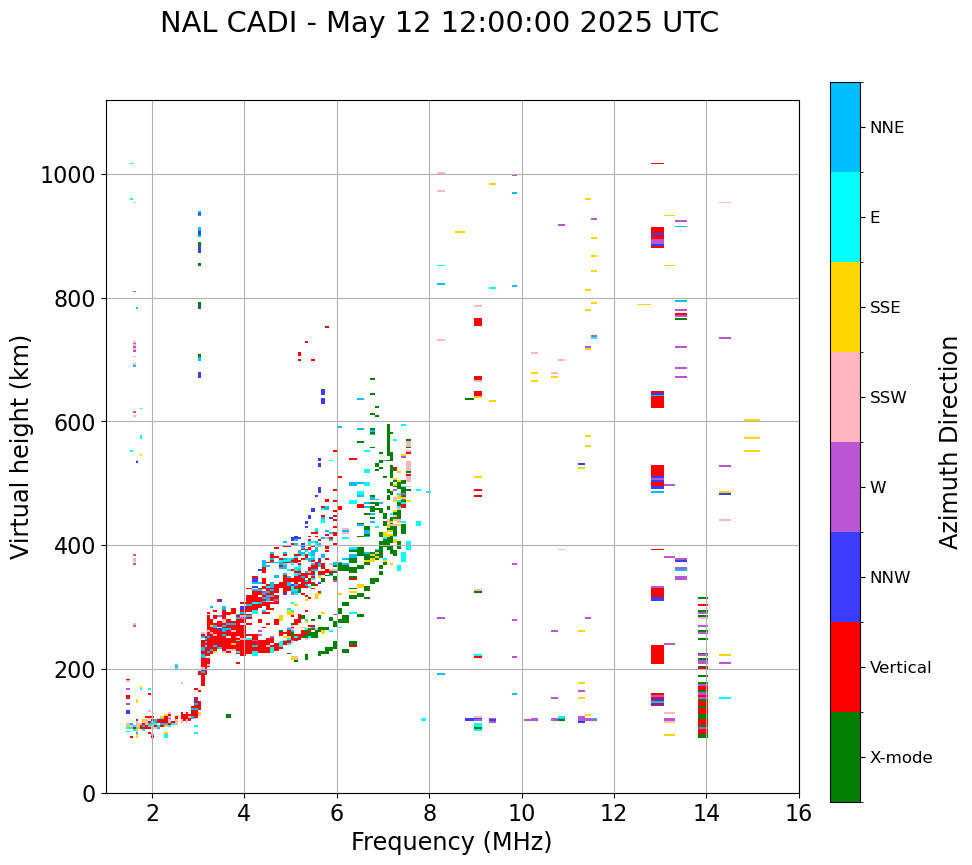 NAL CADI - May 12 12:00:00 2025 UTC

Virtual height (km)

1000
800
600
400
200
0

2
4
6
8
10
12
14
16

Frequency (MHz)

NNE
E
SSE
SSW
W
NNW
Vertical
X-mode

Azimuth Direction